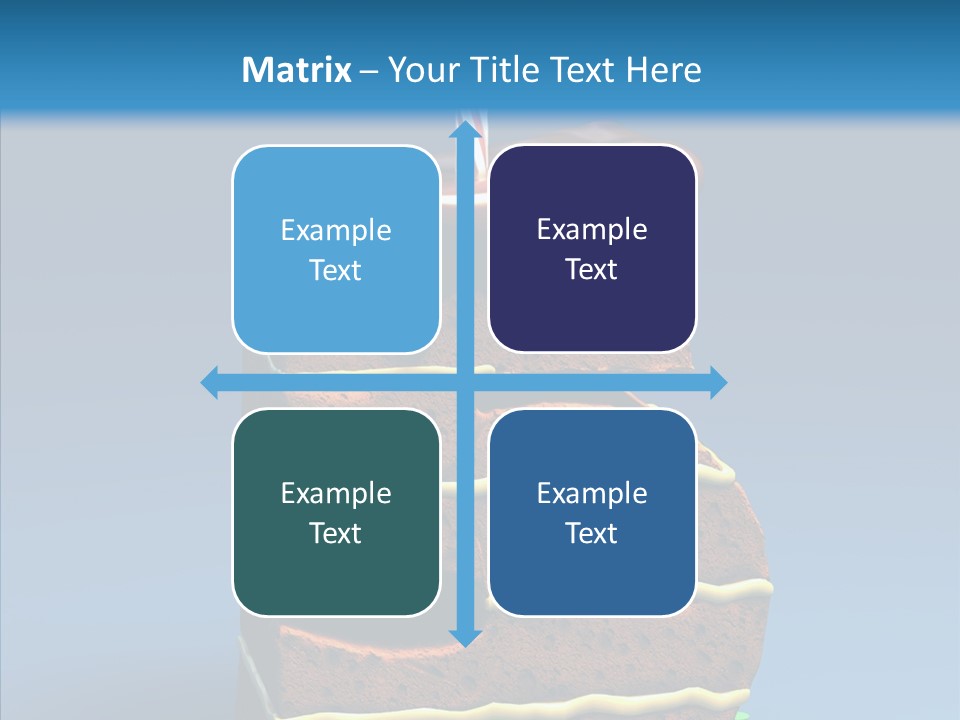 Matrix – Your Title Text Here

Example Text

Example Text

Example Text

Example Text